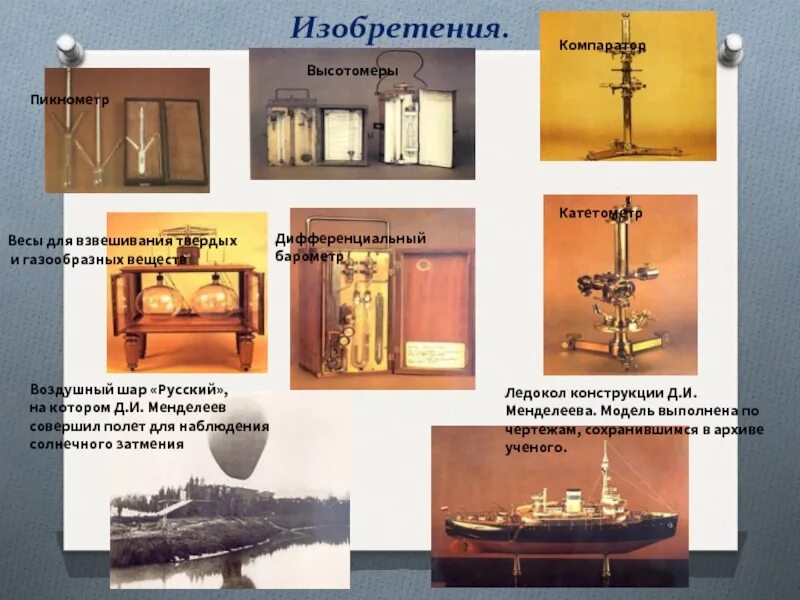 Изобретения.

Пикнометр

Высотомеры

Компаратор

Весы для взвешивания твердых и газообразных веществ

Дифференциальный барометр

Катетометр

Воздушный шар «Русский», на котором Д.И. Менделеев совершил полет для наблюдения солнечного затмения

Ледокол конструкции Д.И. Менделеева. Модель выполнена по чертежам, сохранившимся в архиве ученого.